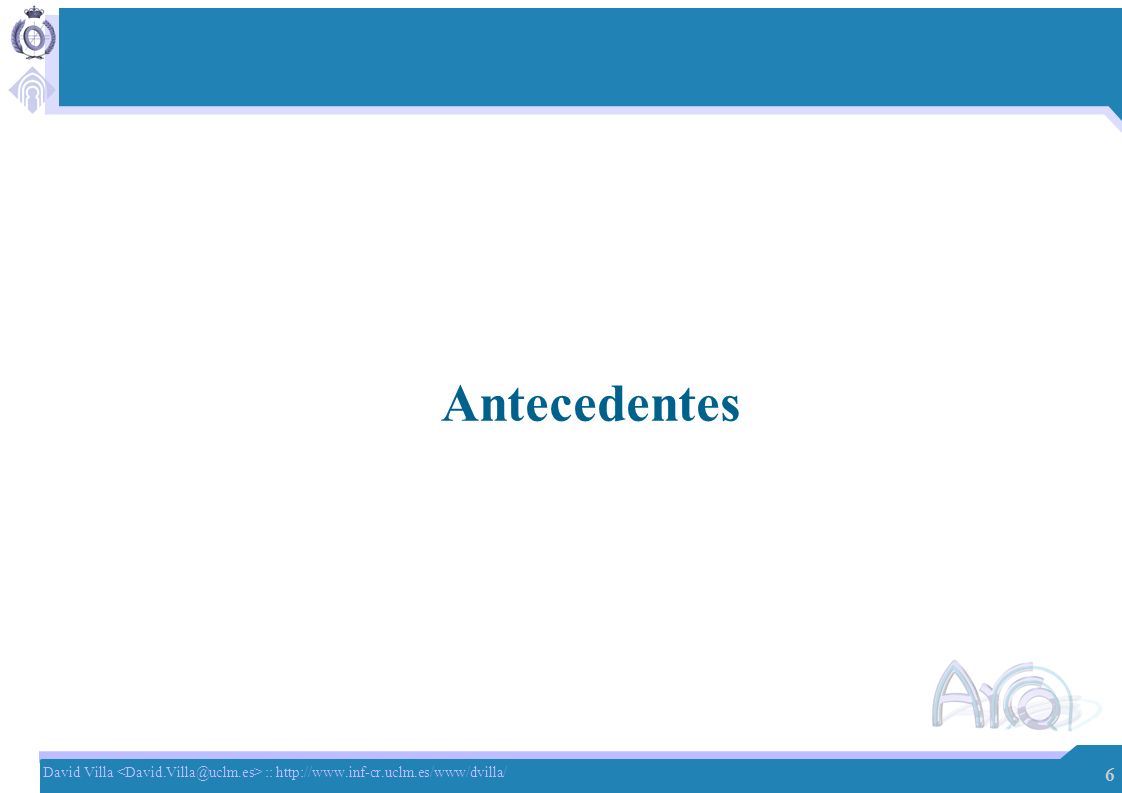 Antecedentes

Arco

David Villa <David.Villa@uclm.es> :: http://www.inf-cr.uclm.es/www/dvilla/

6